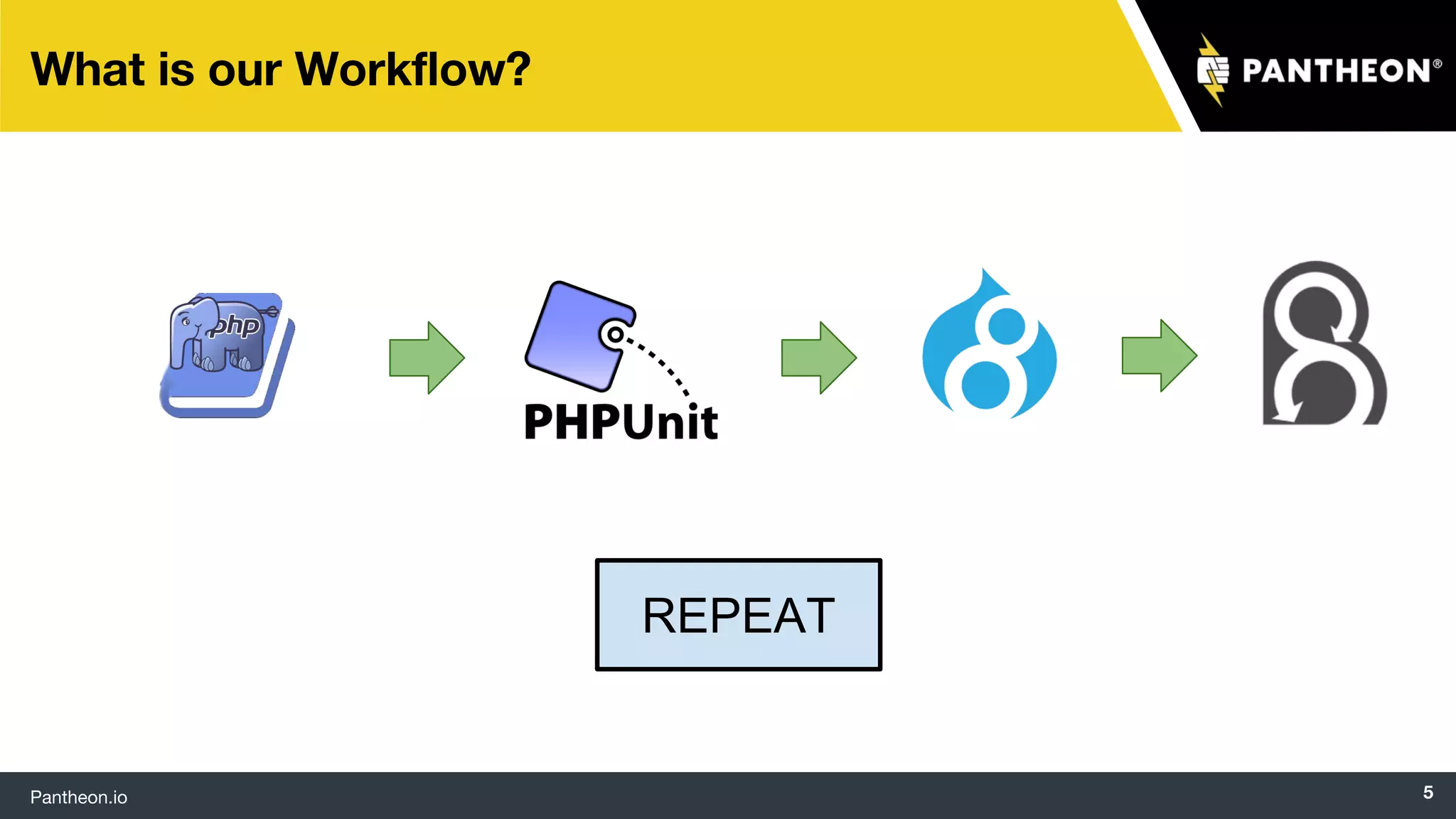 What is our Workflow?

PANTHEON®

php

PHPUnit

REPEAT

Pantheon.io

5